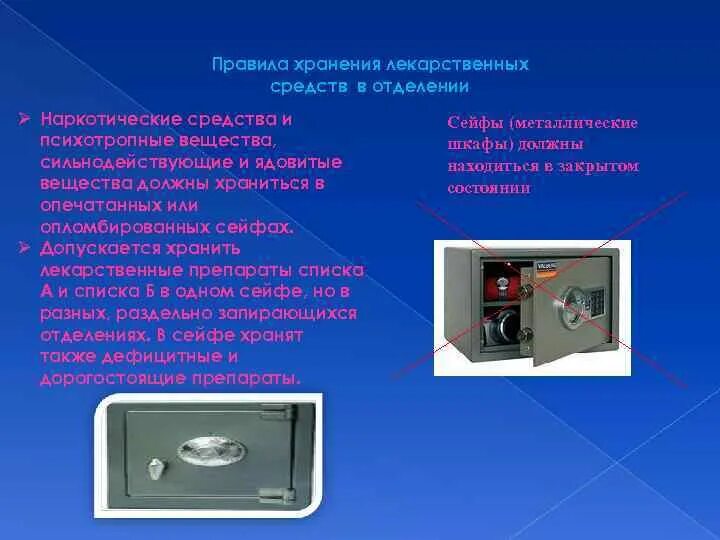 Правила хранения лекарственных средств в отделении

➢ Наркотические средства и психотропные вещества, сильнодействующие и ядовитые вещества должны храниться в опечатанных или опломбированных сейфах.
➢ Допускается хранить лекарственные препараты списка А и списка Б в одном сейфе, но в разных, раздельно запирающихся отделениях. В сейфе хранят также дефицитные и дорогостоящие препараты.

Сейфы (металлические шкафы) должны находиться в закрытом состоянии